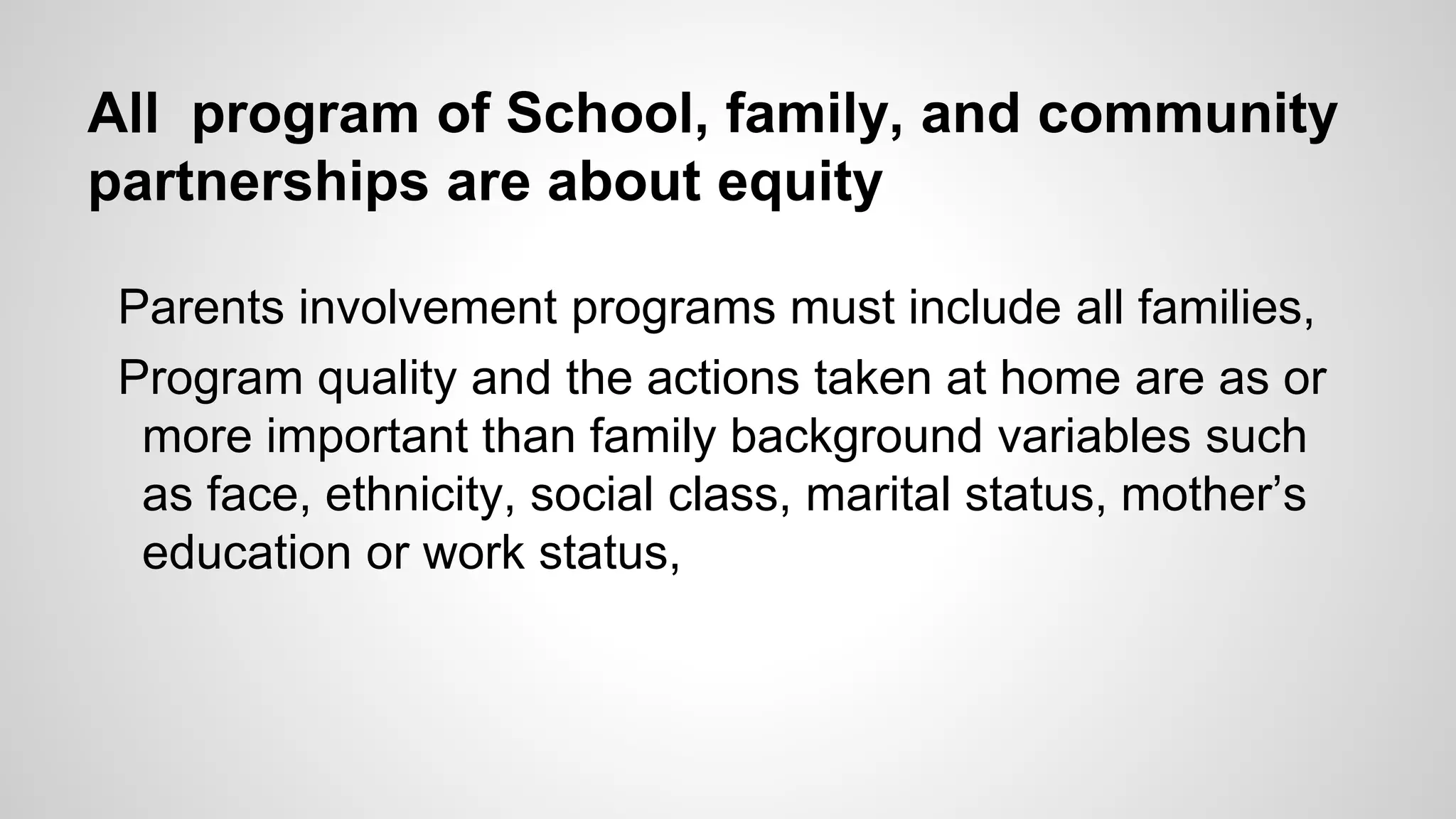 All  program of School, family, and community partnerships are about equity

Parents involvement programs must include all families,

Program quality and the actions taken at home are as or more important than family background variables such as face, ethnicity, social class, marital status, mother’s education or work status,